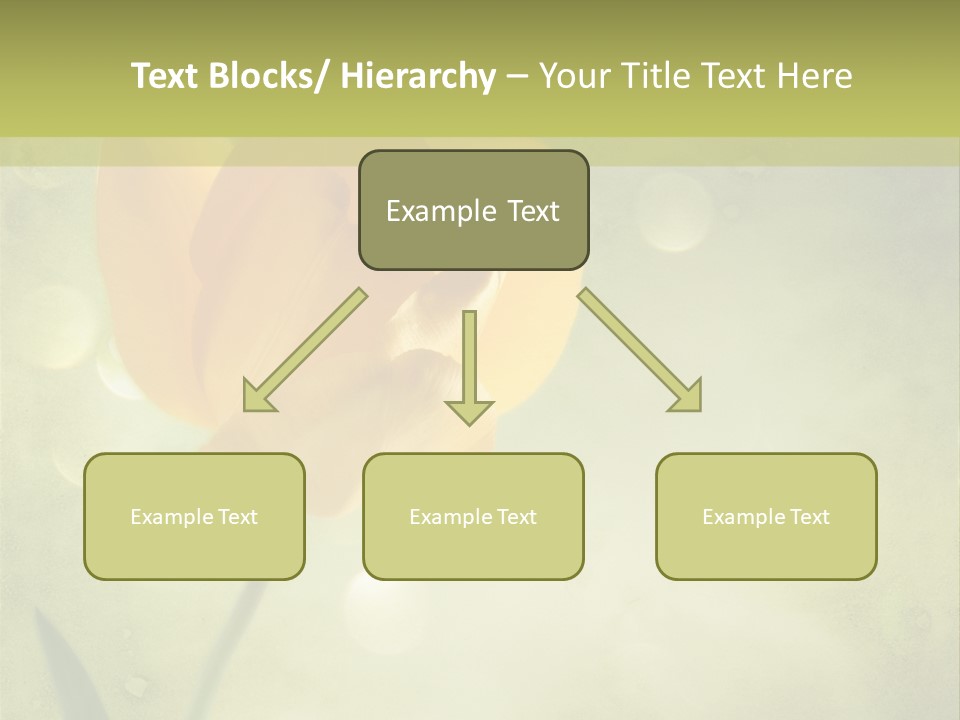 Text Blocks/ Hierarchy – Your Title Text Here

Example Text

Example Text

Example Text

Example Text